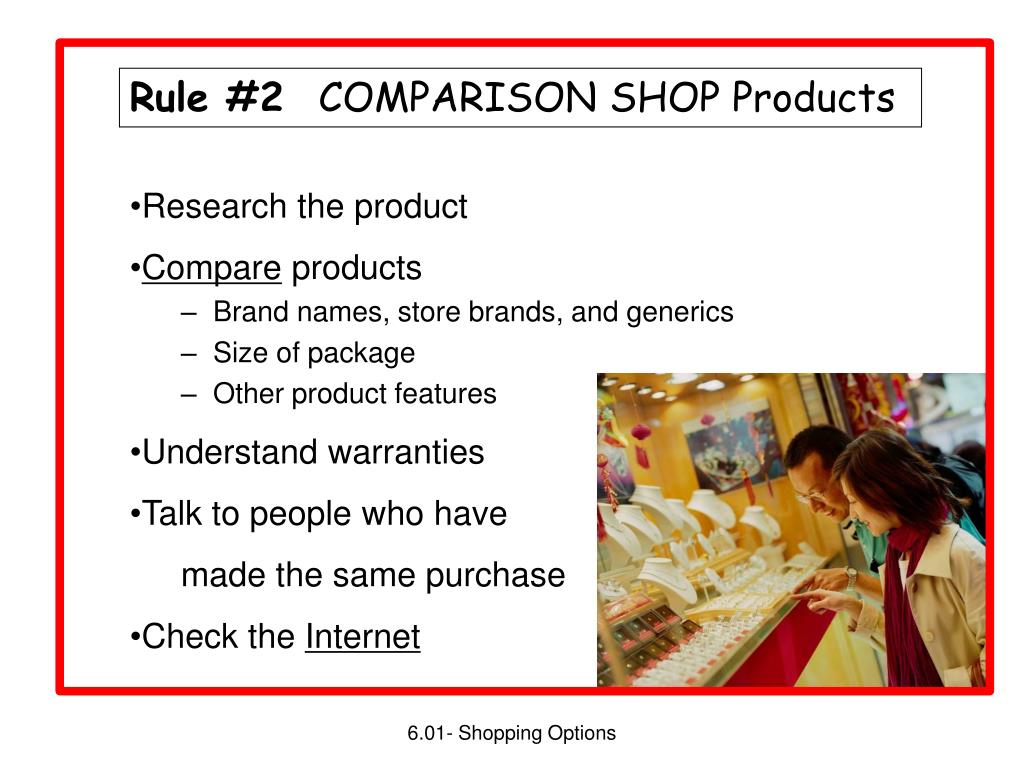 Rule #2 COMPARISON SHOP Products

•Research the product

•Compare products

– Brand names, store brands, and generics

– Size of package

– Other product features

•Understand warranties

•Talk to people who have made the same purchase

•Check the Internet

6.01- Shopping Options